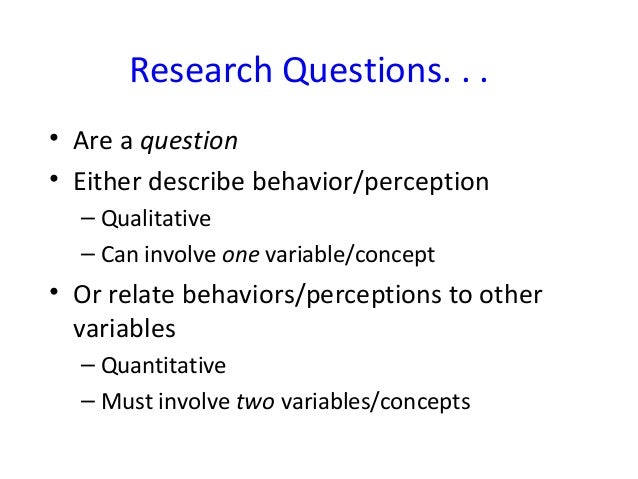 Research Questions. . .

• Are a question
• Either describe behavior/perception
– Qualitative
– Can involve one variable/concept
• Or relate behaviors/perceptions to other variables
– Quantitative
– Must involve two variables/concepts